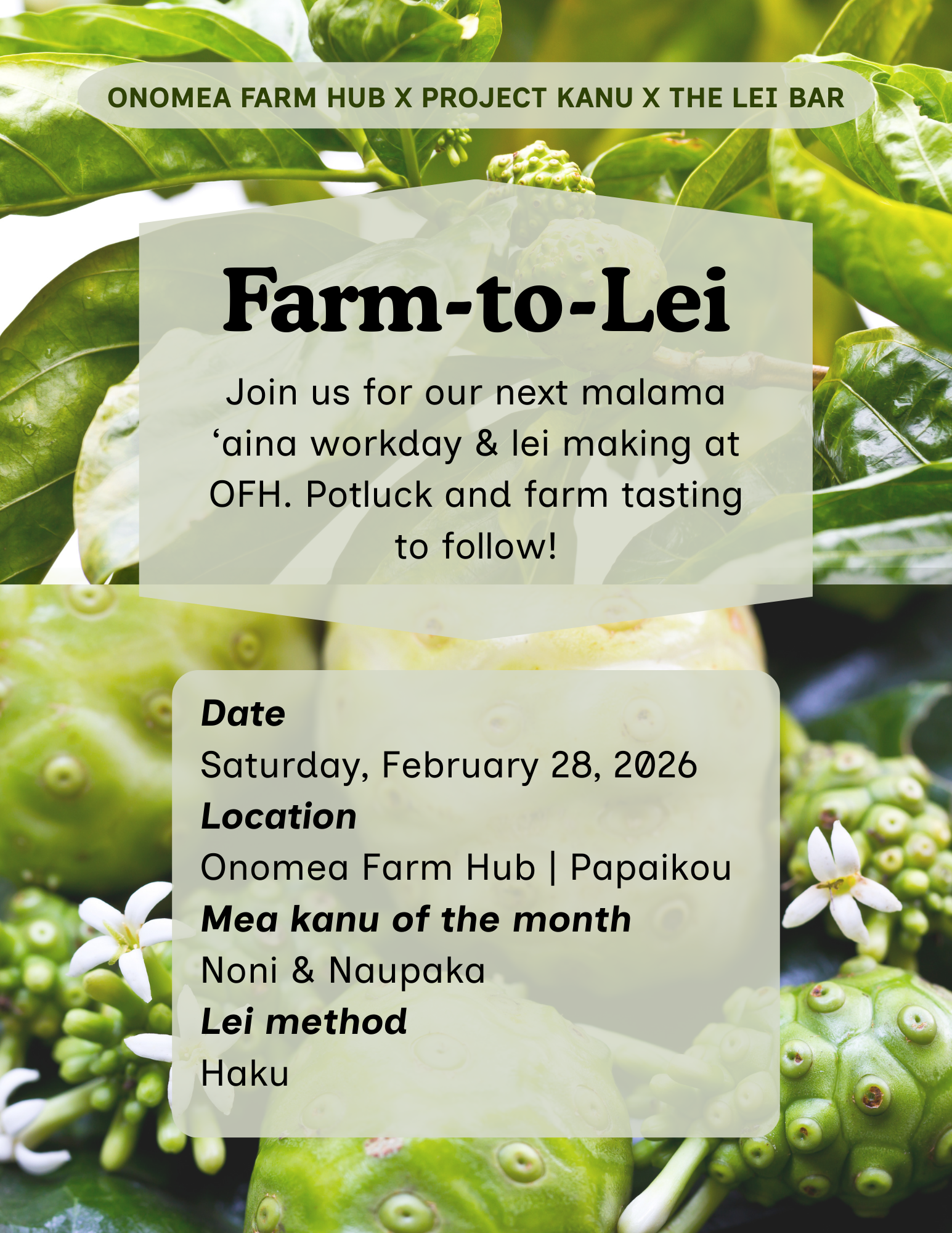 ONOMEA FARM HUB X PROJECT KANU X THE LEI BAR

Farm-to-Lei

Join us for our next malama ‘aina workday & lei making at OFH. Potluck and farm tasting to follow!

Date
Saturday, February 28, 2026
Location
Onomea Farm Hub | Papaikou
Mea kanu of the month
Noni & Naupaka
Lei method
Haku